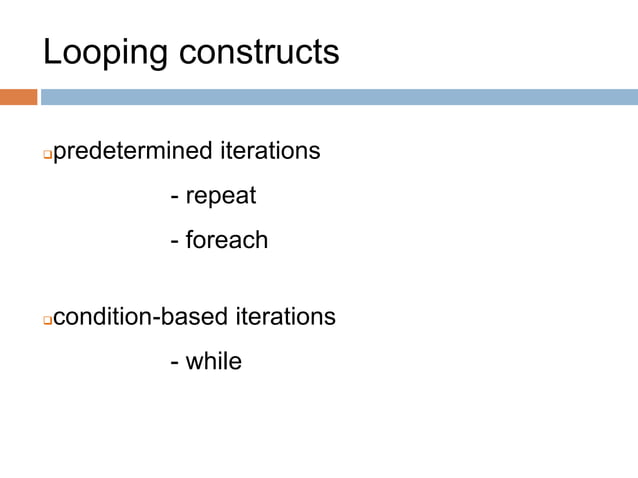 Looping constructs

predetermined iterations

- repeat

- foreach

condition-based iterations

- while